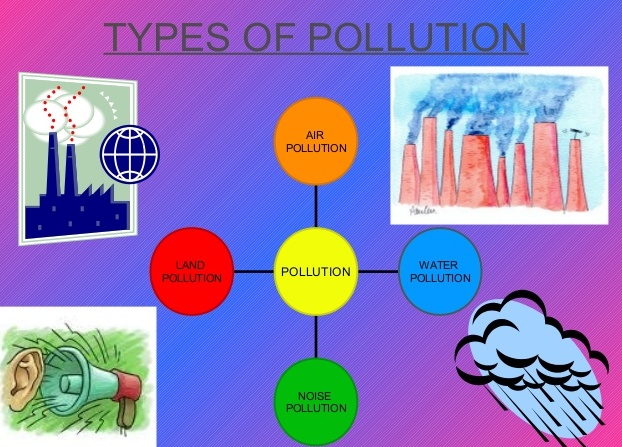 TYPES OF POLLUTION

AIR POLLUTION

LAND POLLUTION

POLLUTION

WATER POLLUTION

NOISE POLLUTION